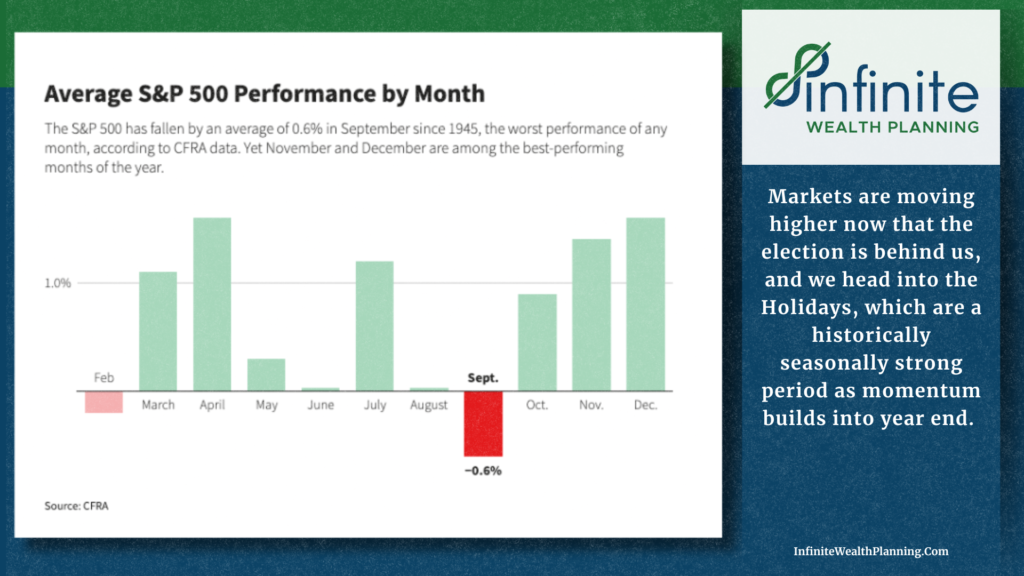 Average S&P 500 Performance by Month

The S&P 500 has fallen by an average of 0.6% in September since 1945, the worst performance of any month, according to CFRA data. Yet November and December are among the best-performing months of the year.

1.0%

Feb
March
April
May
June
July
August
Sept.
−0.6%
Oct.
Nov.
Dec.

Source: CFRA

Infinite
WEALTH PLANNING

Markets are moving higher now that the election is behind us, and we head into the Holidays, which are a historically seasonally strong period as momentum builds into year end.

InfiniteWealthPlanning.Com